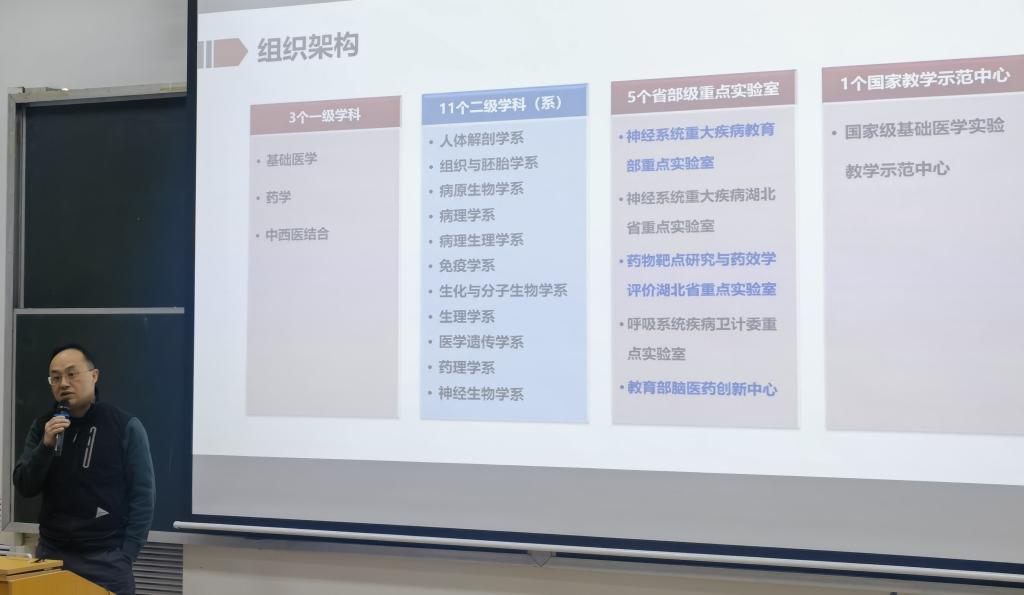 组织架构

3个一级学科

- 基础医学
- 药学
- 中西医结合

11个二级学科（系）

- 人体解剖学系
- 组织与胚胎学系
- 病原生物学系
- 病理学系
- 病理生理学系
- 免疫学系
- 生化与分子生物学系
- 生理学系
- 医学遗传学系
- 药理学系
- 神经生物学系

5个省部级重点实验室

- 神经系统重大疾病教育部重点实验室
- 神经系统重大疾病湖北省重点实验室
- 药物靶点研究与药效学评价湖北省重点实验室
- 呼吸系统疾病卫计委重点实验室
- 教育部脑医药创新中心

1个国家教学示范中心

- 国家级基础医学实验教学示范中心